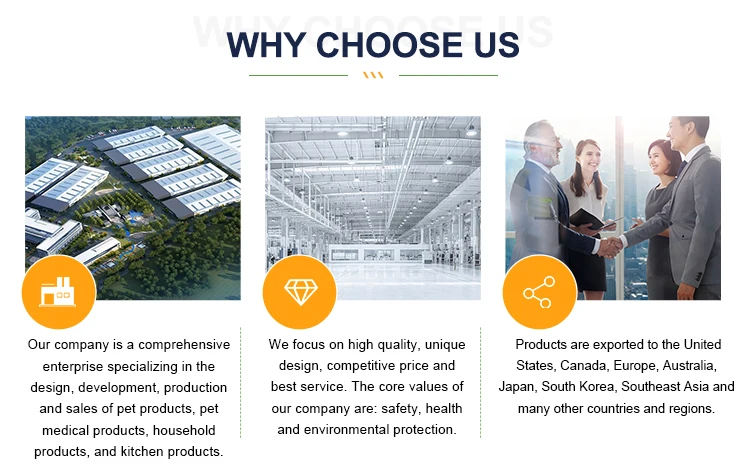 WHY CHOOSE US

WHY CHOOSE US

Our company is a comprehensive enterprise specializing in the design, development, production and sales of pet products, pet medical products, household products, and kitchen products.

We focus on high quality, unique design, competitive price and best service. The core values of our company are: safety, health and environmental protection.

Products are exported to the United States, Canada, Europe, Australia, Japan, South Korea, Southeast Asia and many other countries and regions.